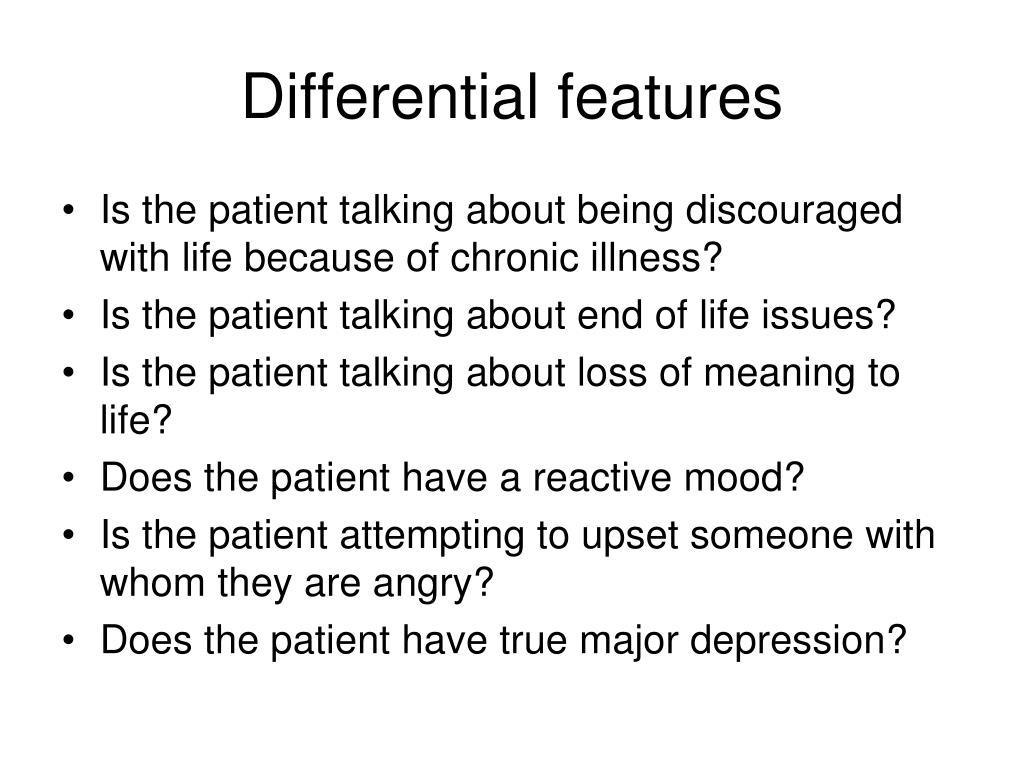 Differential features

• Is the patient talking about being discouraged with life because of chronic illness?
• Is the patient talking about end of life issues?
• Is the patient talking about loss of meaning to life?
• Does the patient have a reactive mood?
• Is the patient attempting to upset someone with whom they are angry?
• Does the patient have true major depression?